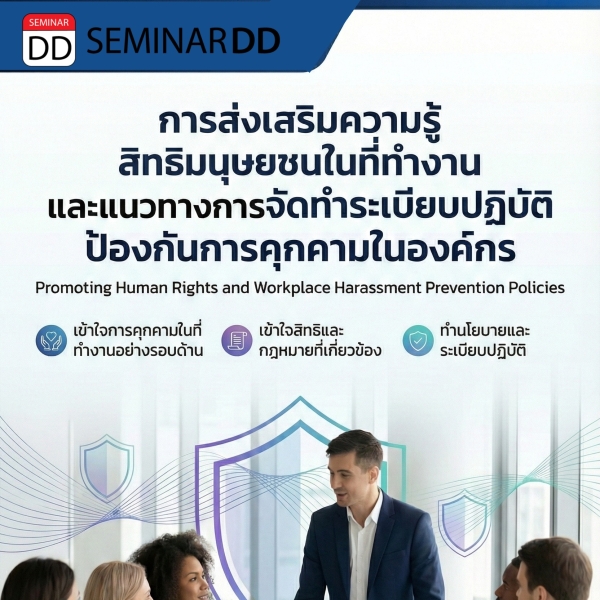 SEMINAR DD SEMINARDD

การส่งเสริมความรู้ สิทธิมนุษยชนในที่ทำงาน และแนวทางการจัดทำระเบียบปฏิบัติ ป้องกันการคุกคามในองค์กร

Promoting Human Rights and Workplace Harassment Prevention Policies

เข้าใจการคุกคามในที่ทำงานอย่างรอบด้าน

เข้าใจสิทธิและกฎหมายที่เกี่ยวข้อง

ทำนโยบายและระเบียบปฏิบัติ